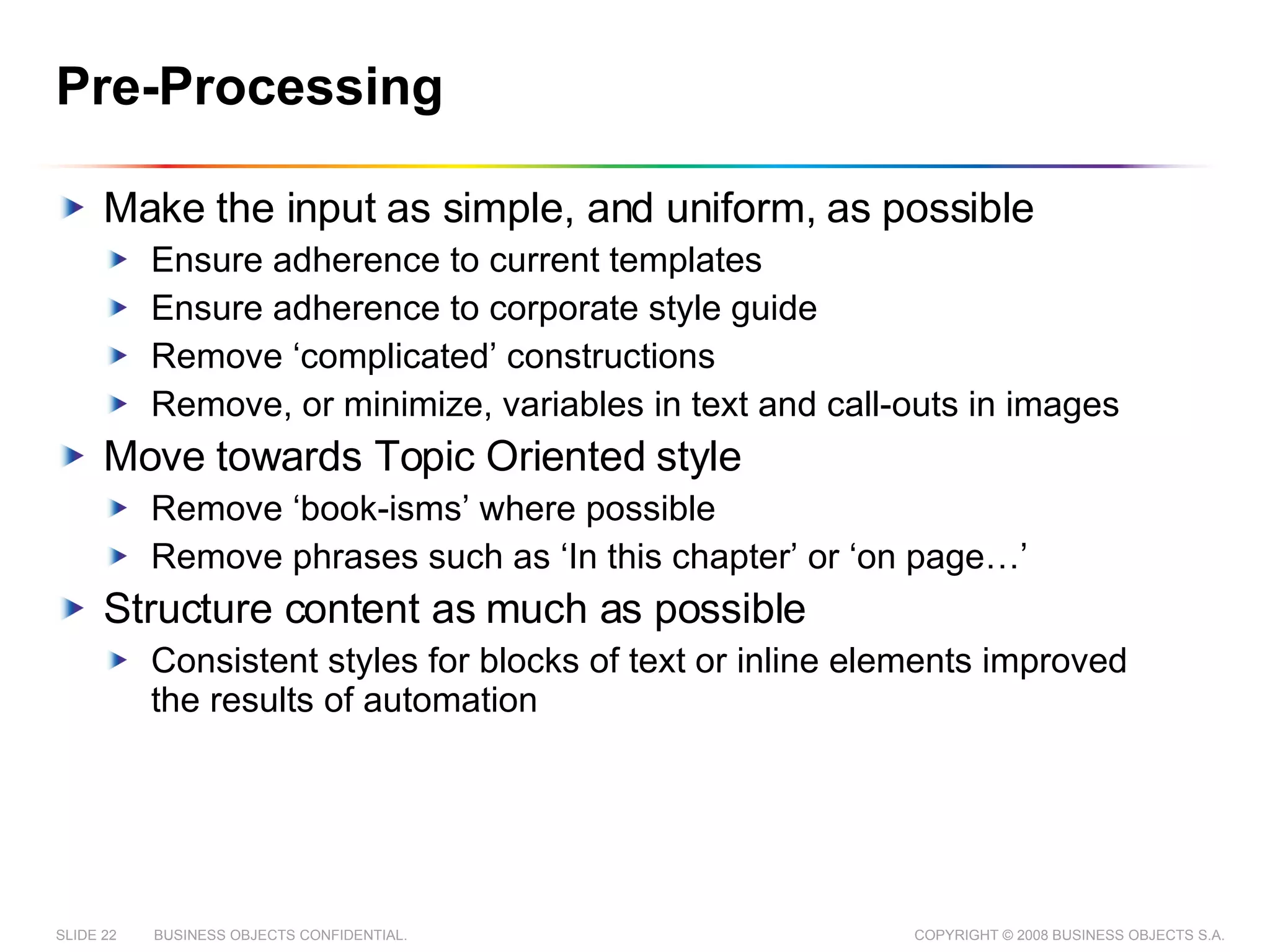 Pre-Processing

Make the input as simple, and uniform, as possible

Ensure adherence to current templates

Ensure adherence to corporate style guide

Remove ‘complicated’ constructions

Remove, or minimize, variables in text and call-outs in images

Move towards Topic Oriented style

Remove ‘book-isms’ where possible

Remove phrases such as ‘In this chapter’ or ‘on page…’

Structure content as much as possible

Consistent styles for blocks of text or inline elements improved the results of automation

SLIDE 22 BUSINESS OBJECTS CONFIDENTIAL. COPYRIGHT © 2008 BUSINESS OBJECTS S.A.